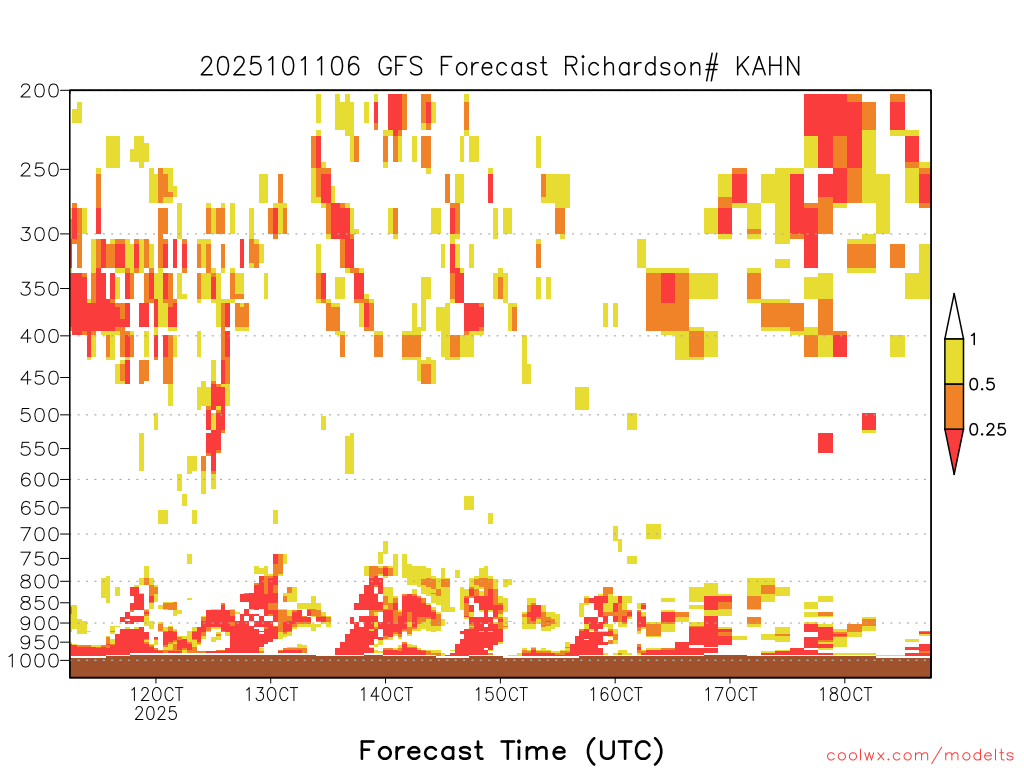 2025101106 GFS Forecast Richardson# KAHN

200
250
300
350
400
450
500
550
600
650
700
750
800
850
900
950
1000

1
0.5
0.25

12OCT
2025
13OCT
14OCT
15OCT
16OCT
17OCT
18OCT

Forecast Time (UTC)

coolwx.com/modelts